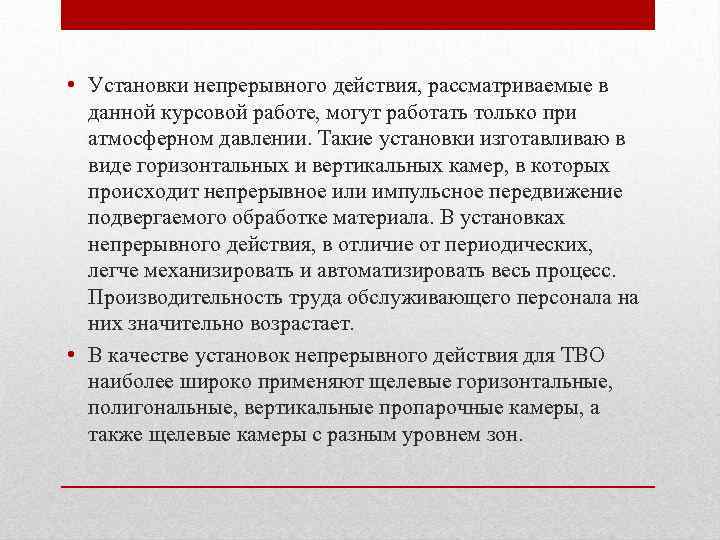 • Установки непрерывного действия, рассматриваемые в данной курсовой работе, могут работать только при атмосферном давлении. Такие установки изготавливаю в виде горизонтальных и вертикальных камер, в которых происходит непрерывное или импульсное передвижение подвергаемого обработке материала. В установках непрерывного действия, в отличие от периодических, легче механизировать и автоматизировать весь процесс. Производительность труда обслуживающего персонала на них значительно возрастает.

• В качестве установок непрерывного действия для ТВО наиболее широко применяют щелевые горизонтальные, полигональные, вертикальные пропарочные камеры, а также щелевые камеры с разным уровнем зон.